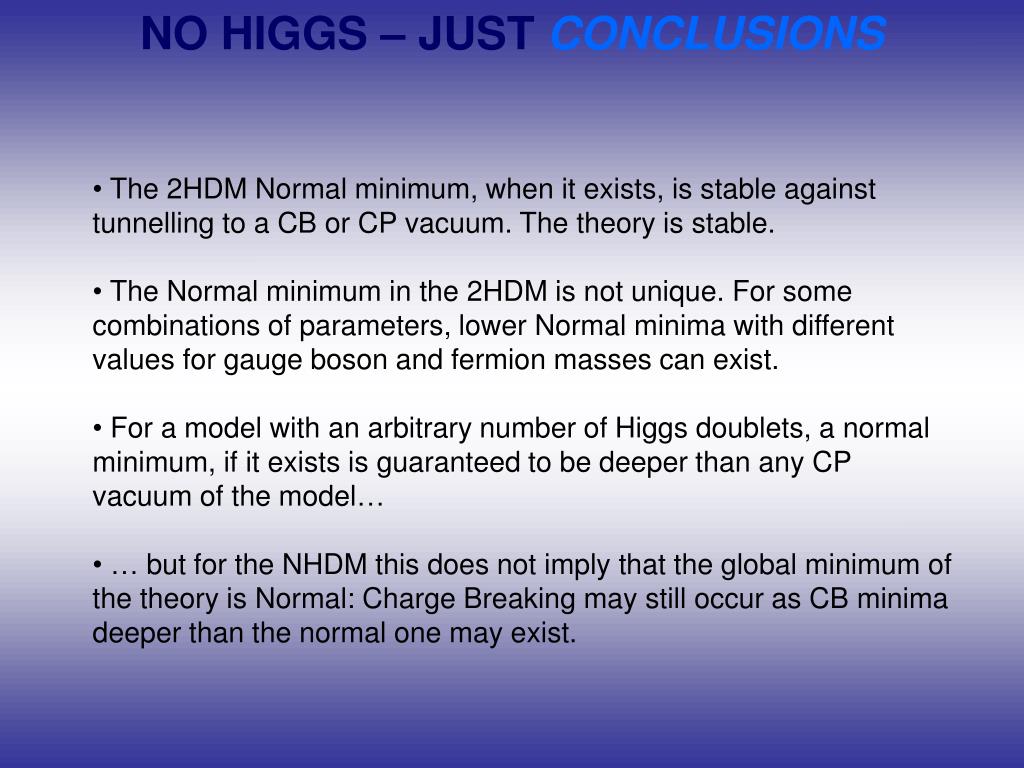 NO HIGGS – JUST CONCLUSIONS

• The 2HDM Normal minimum, when it exists, is stable against tunnelling to a CB or CP vacuum. The theory is stable.

• The Normal minimum in the 2HDM is not unique. For some combinations of parameters, lower Normal minima with different values for gauge boson and fermion masses can exist.

• For a model with an arbitrary number of Higgs doublets, a normal minimum, if it exists is guaranteed to be deeper than any CP vacuum of the model…

• … but for the NHDM this does not imply that the global minimum of the theory is Normal: Charge Breaking may still occur as CB minima deeper than the normal one may exist.